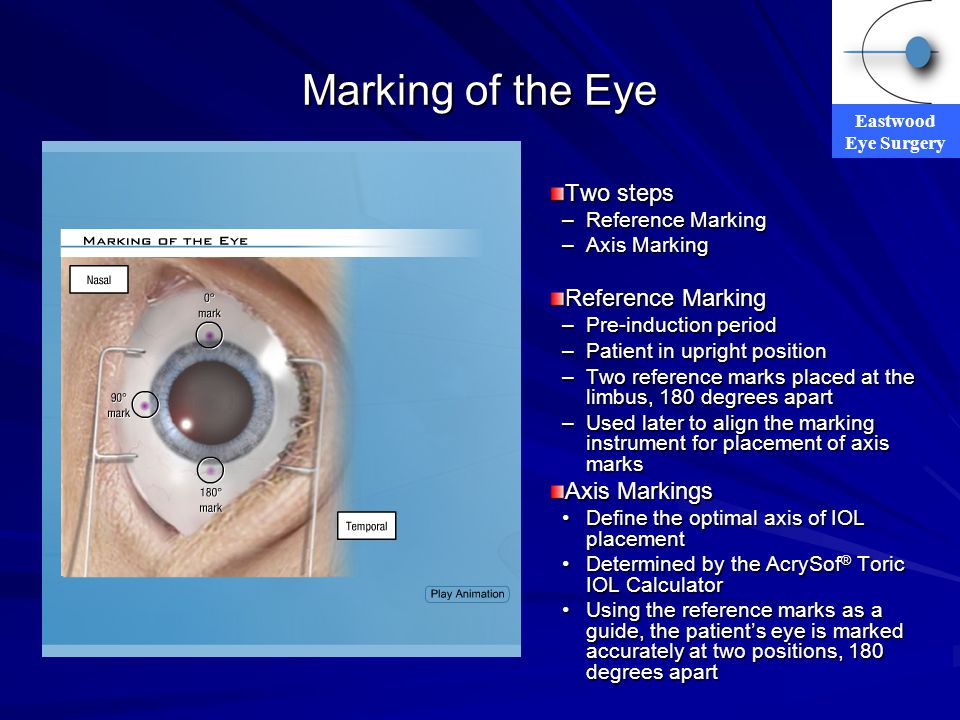 Eastwood Eye Surgery

Marking of the Eye

MARKING OF THE EYE

Nasal

0° mark

90° mark

180° mark

Temporal

Play Animation

Two steps
– Reference Marking
– Axis Marking

Reference Marking
– Pre-induction period
– Patient in upright position
– Two reference marks placed at the limbus, 180 degrees apart
– Used later to align the marking instrument for placement of axis marks

Axis Markings
• Define the optimal axis of IOL placement
• Determined by the AcrySof® Toric IOL Calculator
• Using the reference marks as a guide, the patient's eye is marked accurately at two positions, 180 degrees apart